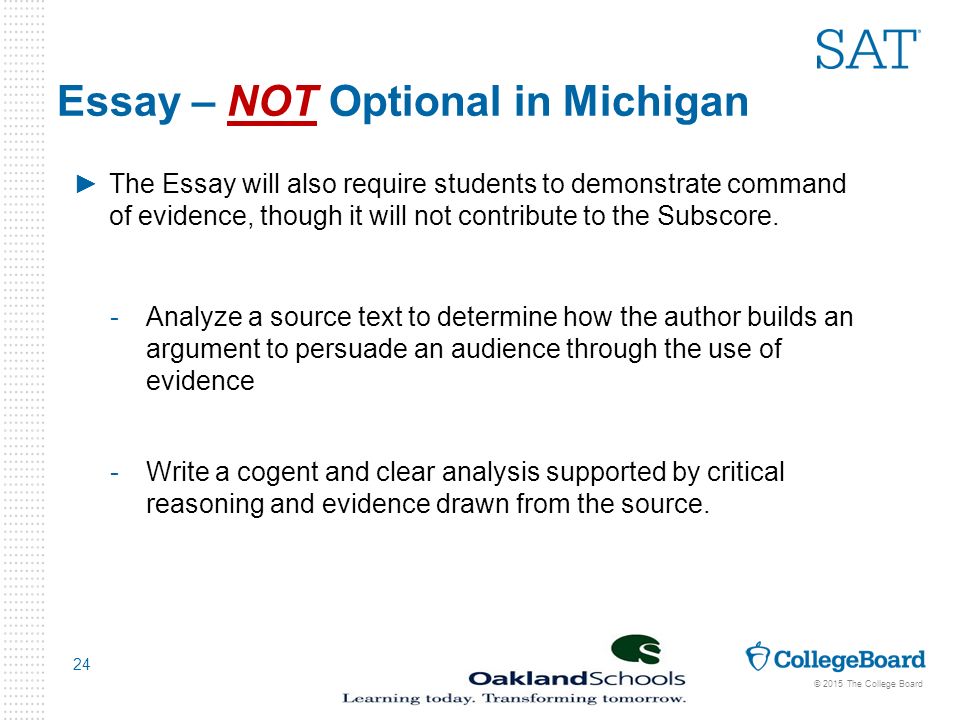 SAT

Essay – NOT Optional in Michigan

► The Essay will also require students to demonstrate command of evidence, though it will not contribute to the Subscore.

- Analyze a source text to determine how the author builds an argument to persuade an audience through the use of evidence

- Write a cogent and clear analysis supported by critical reasoning and evidence drawn from the source.

24

OaklandSchools
Learning today. Transforming tomorrow.

CollegeBoard
© 2015 The College Board